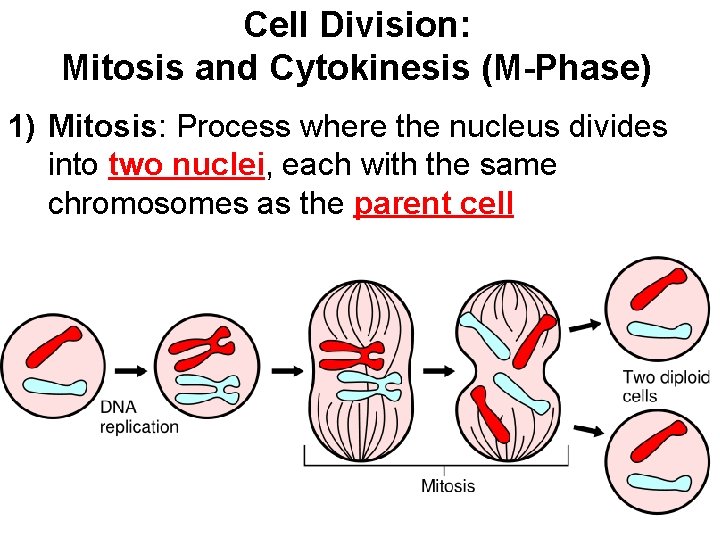 Cell Division:
Mitosis and Cytokinesis (M-Phase)

1) Mitosis: Process where the nucleus divides into two nuclei, each with the same chromosomes as the parent cell

DNA replication

Mitosis

Two diploid cells